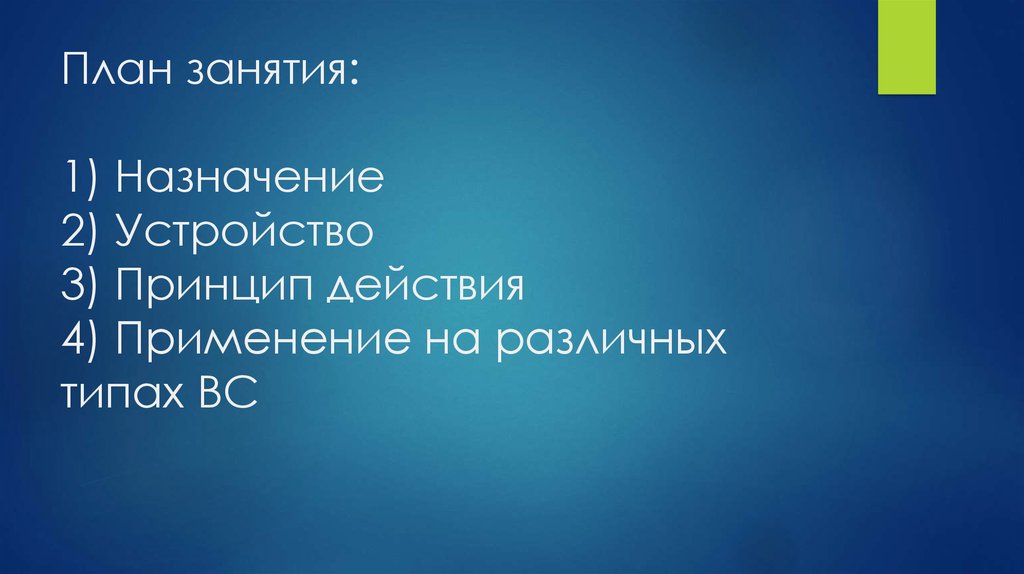 План занятия:

1) Назначение
2) Устройство
3) Принцип действия
4) Применение на различных типах ВС